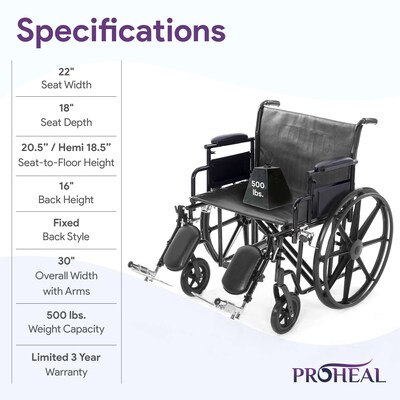 Specifications

22"
Seat Width

18"
Seat Depth

20.5" / Hemi 18.5"
Seat-to-Floor Height

16"
Back Height

Fixed
Back Style

30"
Overall Width with Arms

500 lbs.
Weight Capacity

Limited 3 Year
Warranty

500 lbs.

PROHEAL